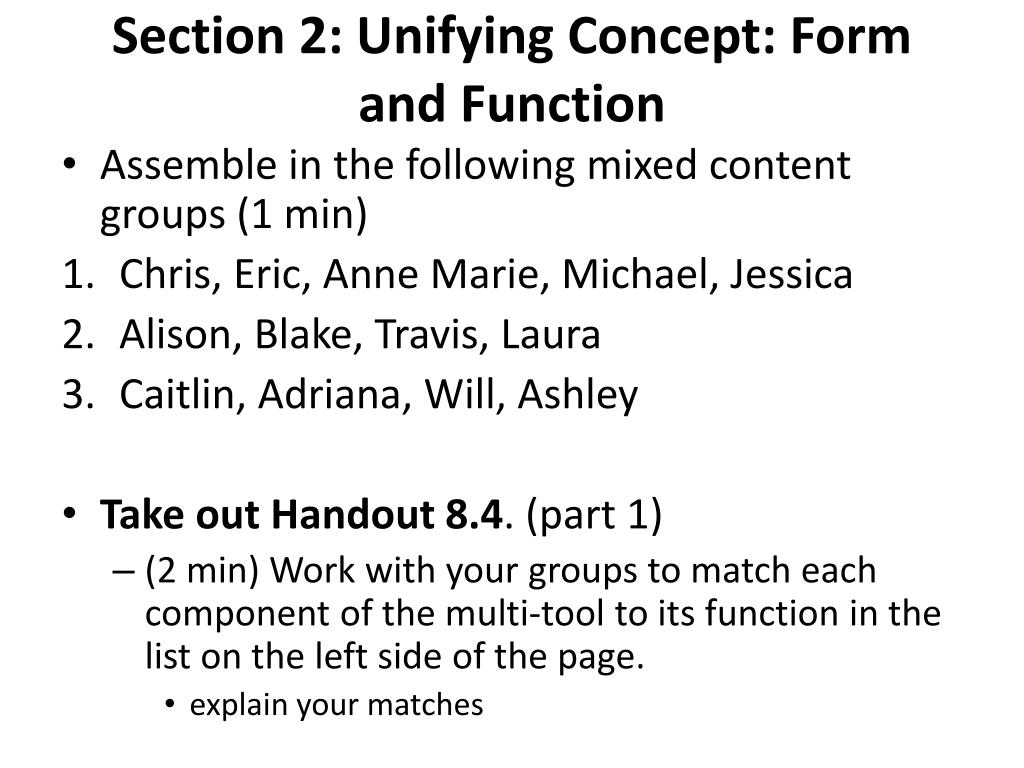 Section 2: Unifying Concept: Form and Function

• Assemble in the following mixed content groups (1 min)

1. Chris, Eric, Anne Marie, Michael, Jessica
2. Alison, Blake, Travis, Laura
3. Caitlin, Adriana, Will, Ashley

• Take out Handout 8.4. (part 1)
– (2 min) Work with your groups to match each component of the multi-tool to its function in the list on the left side of the page.
• explain your matches